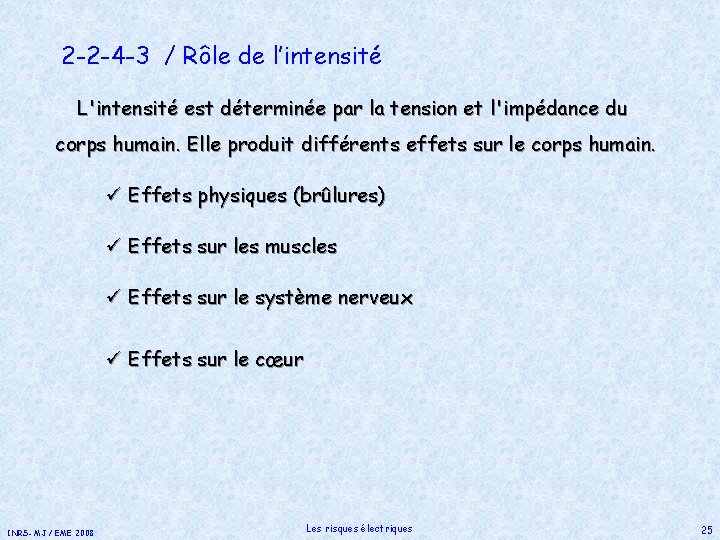 2-2-4-3 / Rôle de l'intensité

L'intensité est déterminée par la tension et l'impédance du corps humain. Elle produit différents effets sur le corps humain.

✓ Effets physiques (brûlures)

✓ Effets sur les muscles

✓ Effets sur le système nerveux

✓ Effets sur le cœur

INRS- MJ / EME 2008

Les risques électriques

25